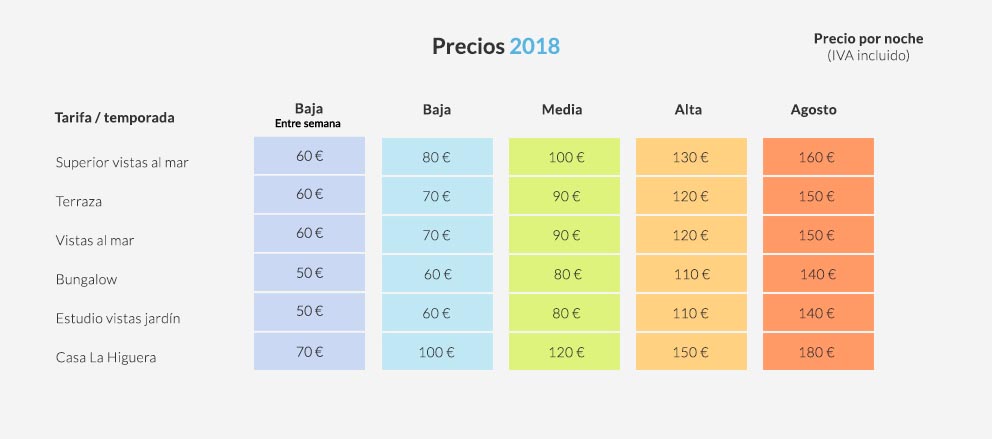 Precios 2018

Precio por noche
(IVA incluido)

| Tarifa / temporada | Baja Entre semana | Baja | Media | Alta | Agosto |
|---|---|---|---|---|---|
| Superior vistas al mar | 60 € | 80 € | 100 € | 130 € | 160 € |
| Terraza | 60 € | 70 € | 90 € | 120 € | 150 € |
| Vistas al mar | 60 € | 70 € | 90 € | 120 € | 150 € |
| Bungalow | 50 € | 60 € | 80 € | 110 € | 140 € |
| Estudio vistas jardín | 50 € | 60 € | 80 € | 110 € | 140 € |
| Casa La Higuera | 70 € | 100 € | 120 € | 150 € | 180 € |